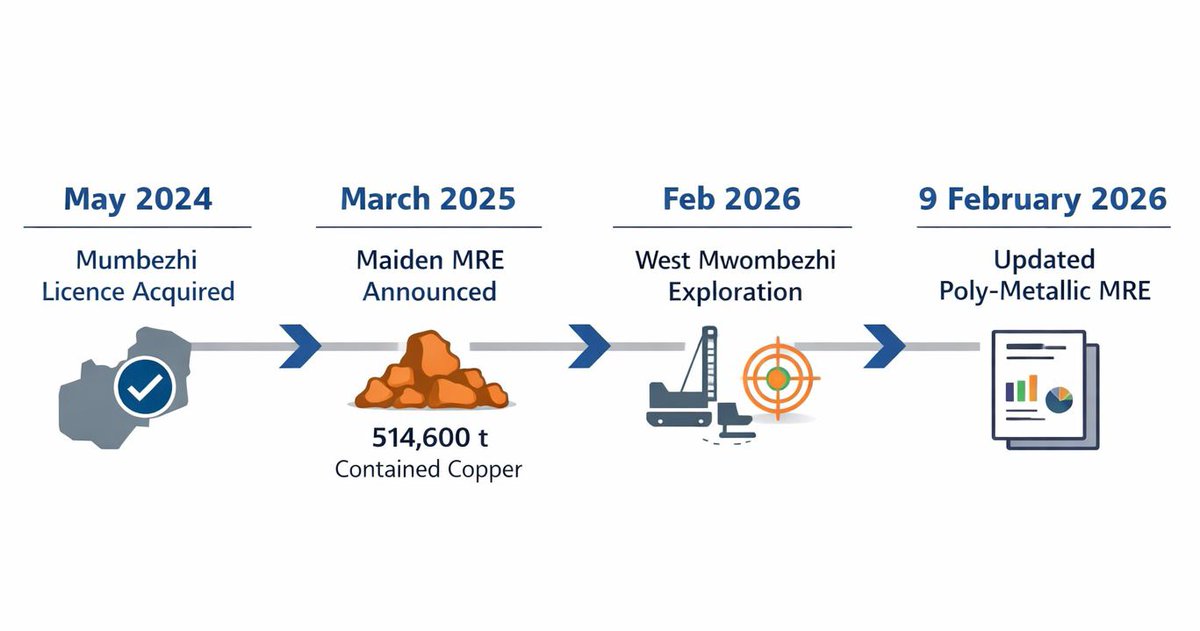 May 2024

Mumbezhi Licence Acquired

March 2025

Maiden MRE Announced

514,600 t Contained Copper

Feb 2026

West Mwombezhi Exploration

9 February 2026

Updated Poly-Metallic MRE